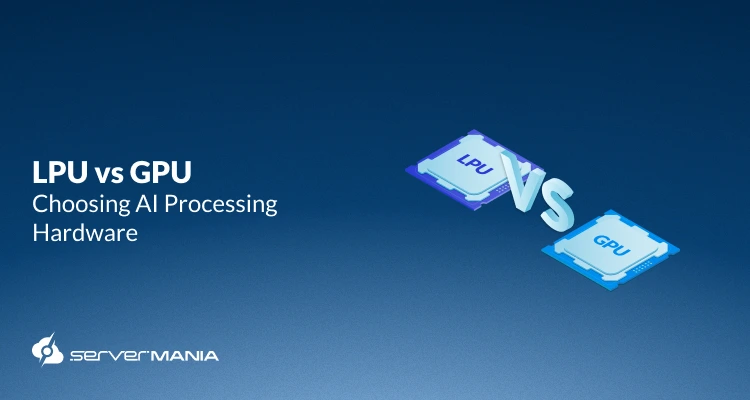 LPU vs GPU
Choosing AI Processing Hardware

LPU
VS
GPU

SERVERMANIA